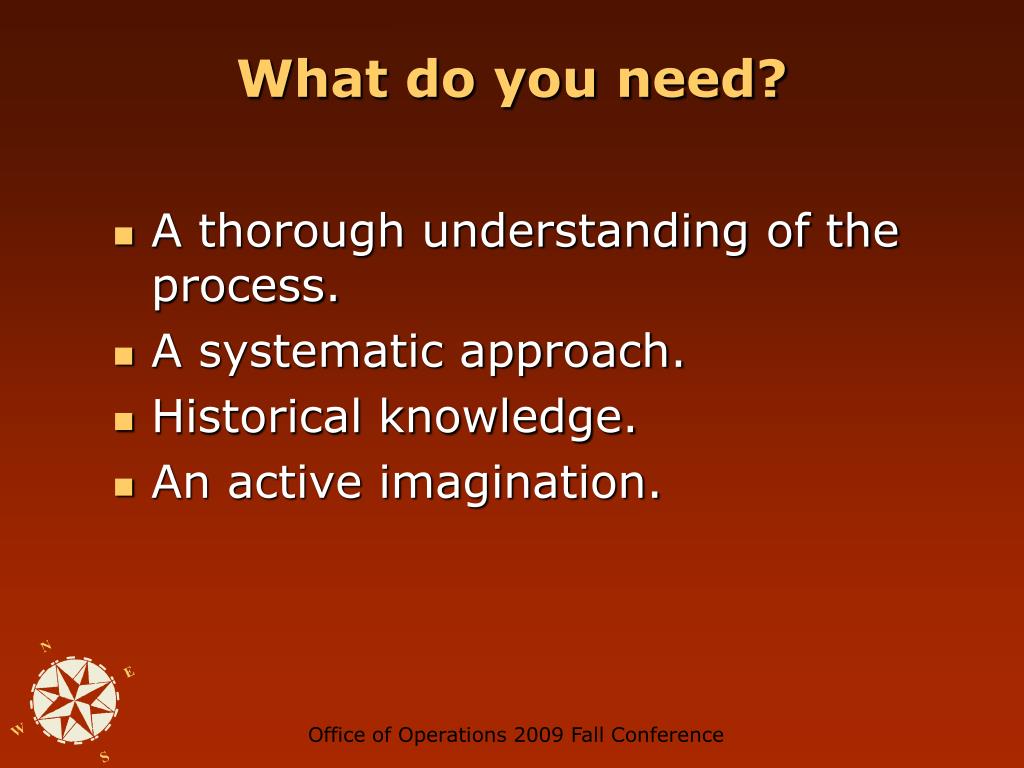 What do you need?

- A thorough understanding of the process.
- A systematic approach.
- Historical knowledge.
- An active imagination.

N
E
W
S

Office of Operations 2009 Fall Conference